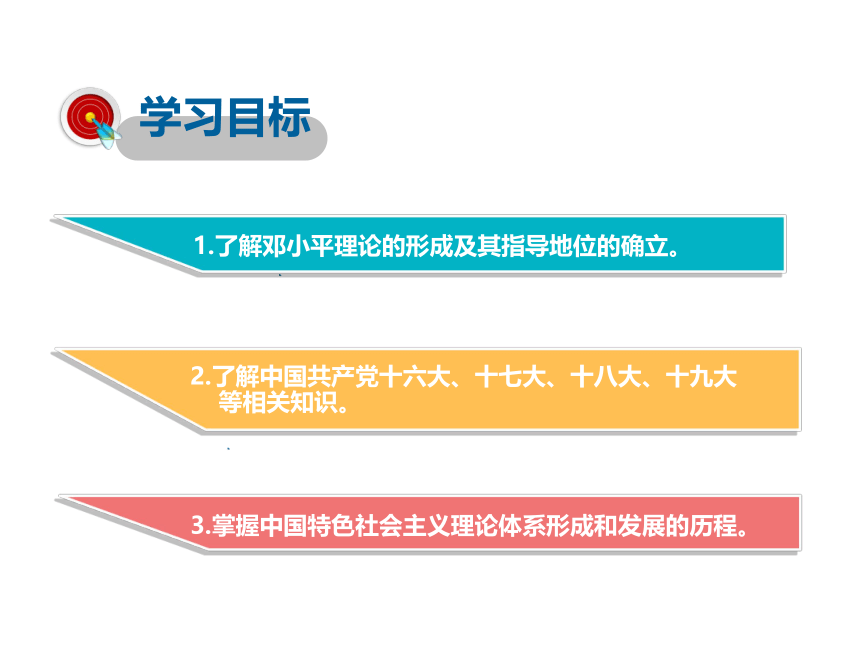 学习目标

1.了解邓小平理论的形成及其指导地位的确立。

2.了解中国共产党十六大、十七大、十八大、十九大等相关知识。

3.掌握中国特色社会主义理论体系形成和发展的历程。